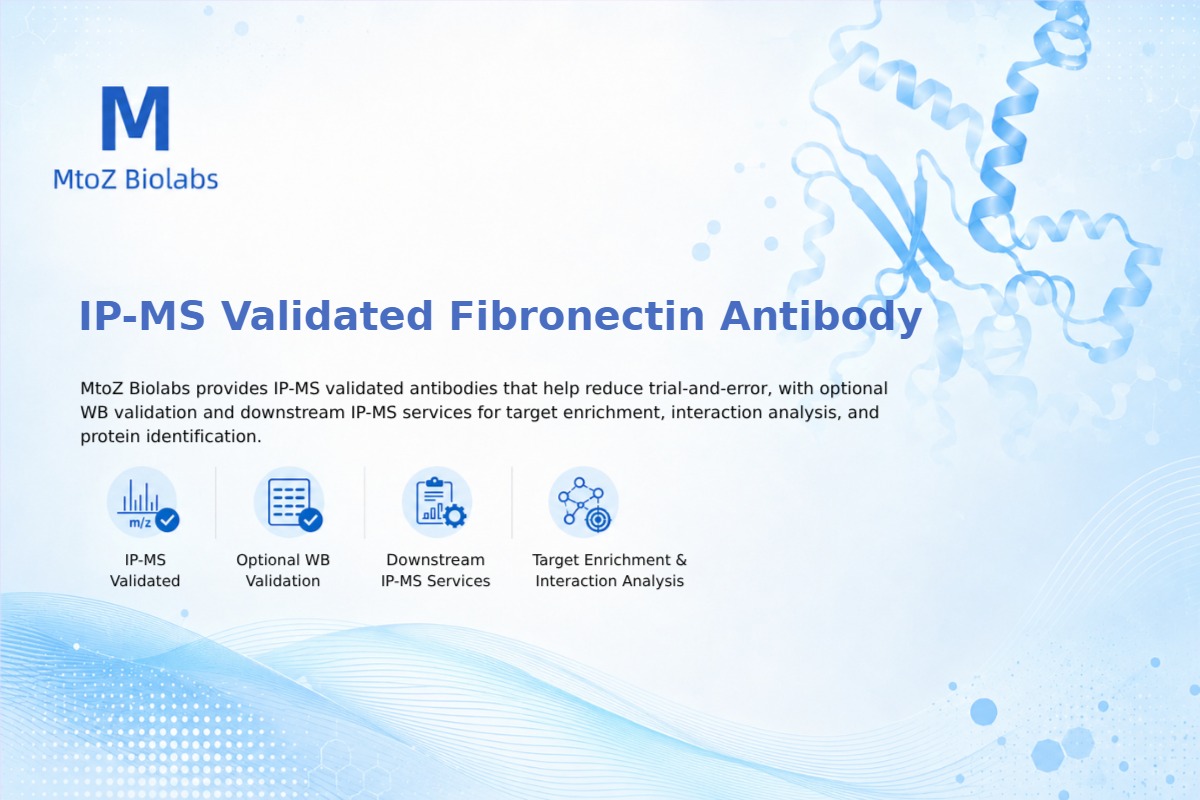 M
MtoZ Biolabs

IP-MS Validated Fibronectin Antibody

MtoZ Biolabs provides IP-MS validated antibodies that help reduce trial-and-error, with optional WB validation and downstream IP-MS services for target enrichment, interaction analysis, and protein identification.

m/z

IP-MS Validated

Optional WB Validation

Downstream IP-MS Services

Target Enrichment & Interaction Analysis